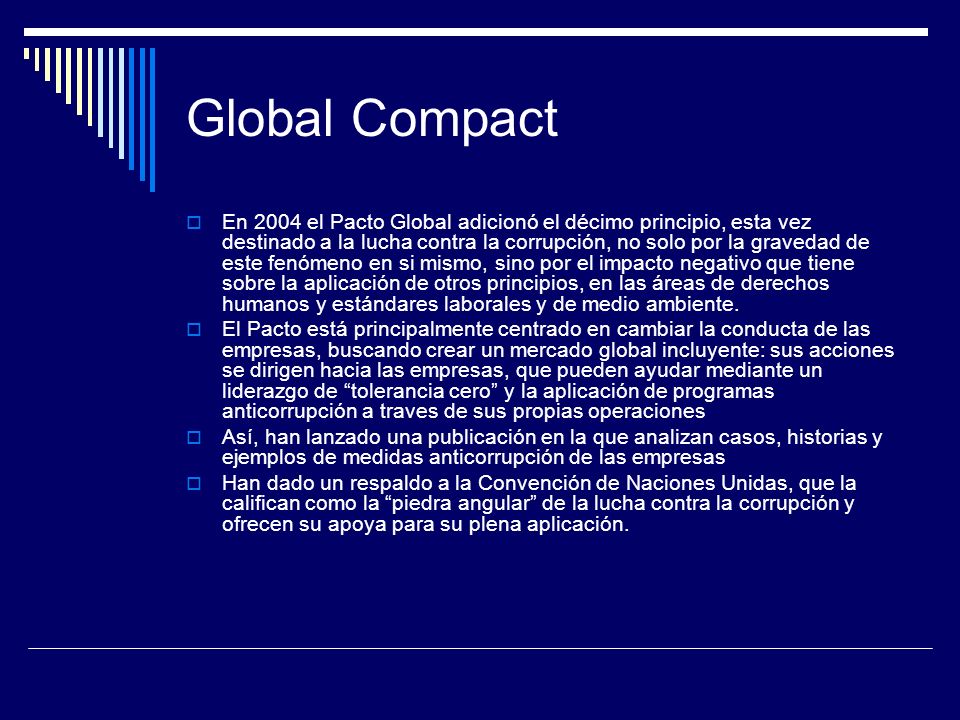 Global Compact

En 2004 el Pacto Global adicionó el décimo principio, esta vez destinado a la lucha contra la corrupción, no solo por la gravedad de este fenómeno en si mismo, sino por el impacto negativo que tiene sobre la aplicación de otros principios, en las áreas de derechos humanos y estándares laborales y de medio ambiente.

El Pacto está principalmente centrado en cambiar la conducta de las empresas, buscando crear un mercado global incluyente: sus acciones se dirigen hacia las empresas, que pueden ayudar mediante un liderazgo de “tolerancia cero” y la aplicación de programas anticorrupción a traves de sus propias operaciones

Así, han lanzado una publicación en la que analizan casos, historias y ejemplos de medidas anticorrupción de las empresas

Han dado un respaldo a la Convención de Naciones Unidas, que la califican como la “piedra angular” de la lucha contra la corrupción y ofrecen su apoya para su plena aplicación.